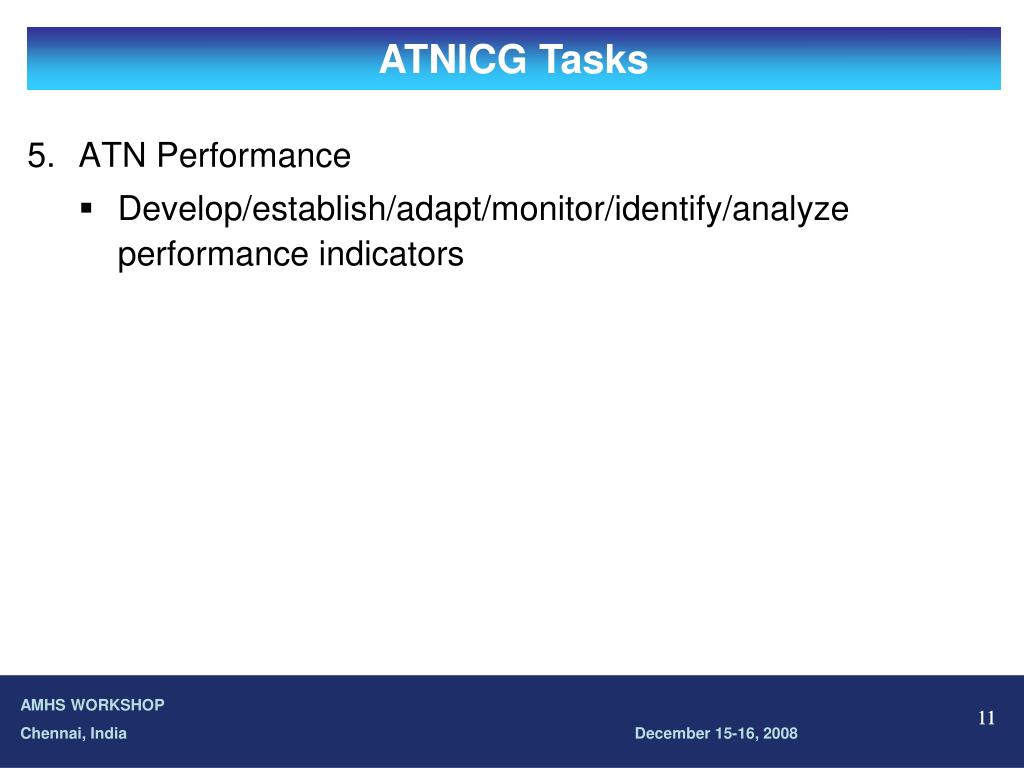 ATNICG Tasks

5. ATN Performance

▪ Develop/establish/adapt/monitor/identify/analyze performance indicators

AMHS WORKSHOP

Chennai, India

December 15-16, 2008

11